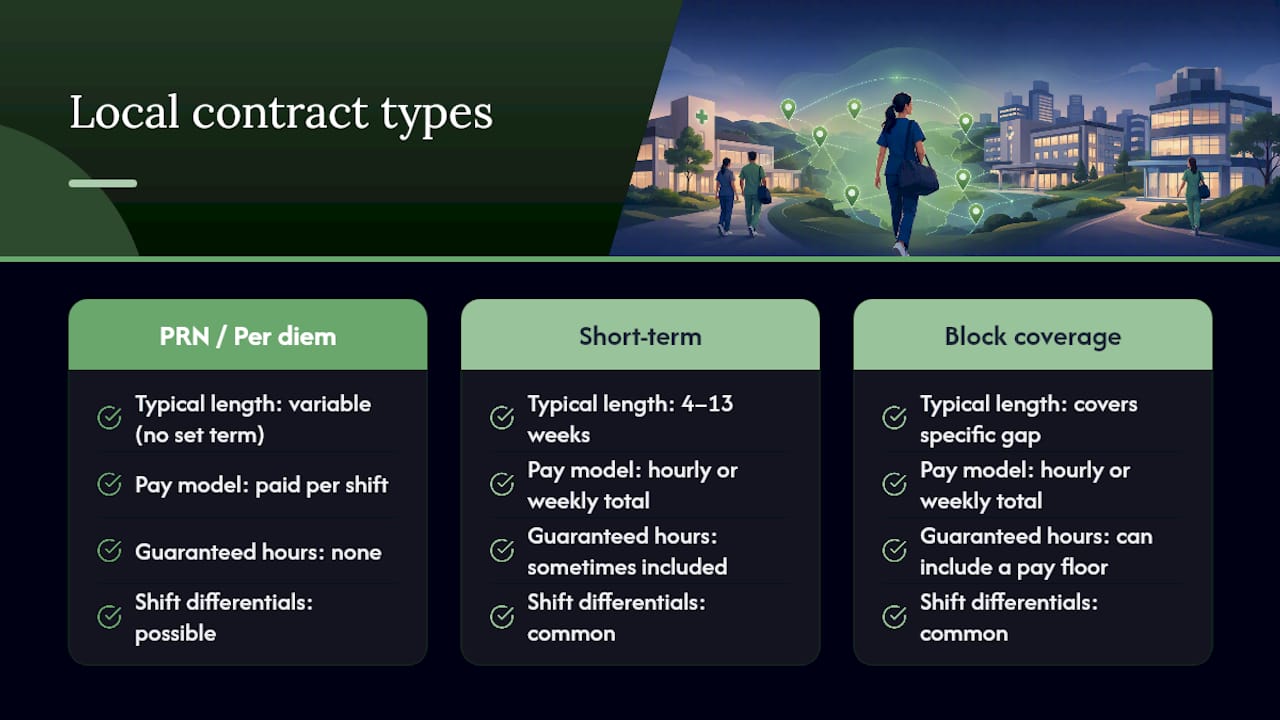 Local contract types

PRN / Per diem

Typical length: variable (no set term)

Pay model: paid per shift

Guaranteed hours: none

Shift differentials: possible

Short-term

Typical length: 4–13 weeks

Pay model: hourly or weekly total

Guaranteed hours: sometimes included

Shift differentials: common

Block coverage

Typical length: covers specific gap

Pay model: hourly or weekly total

Guaranteed hours: can include a pay floor

Shift differentials: common